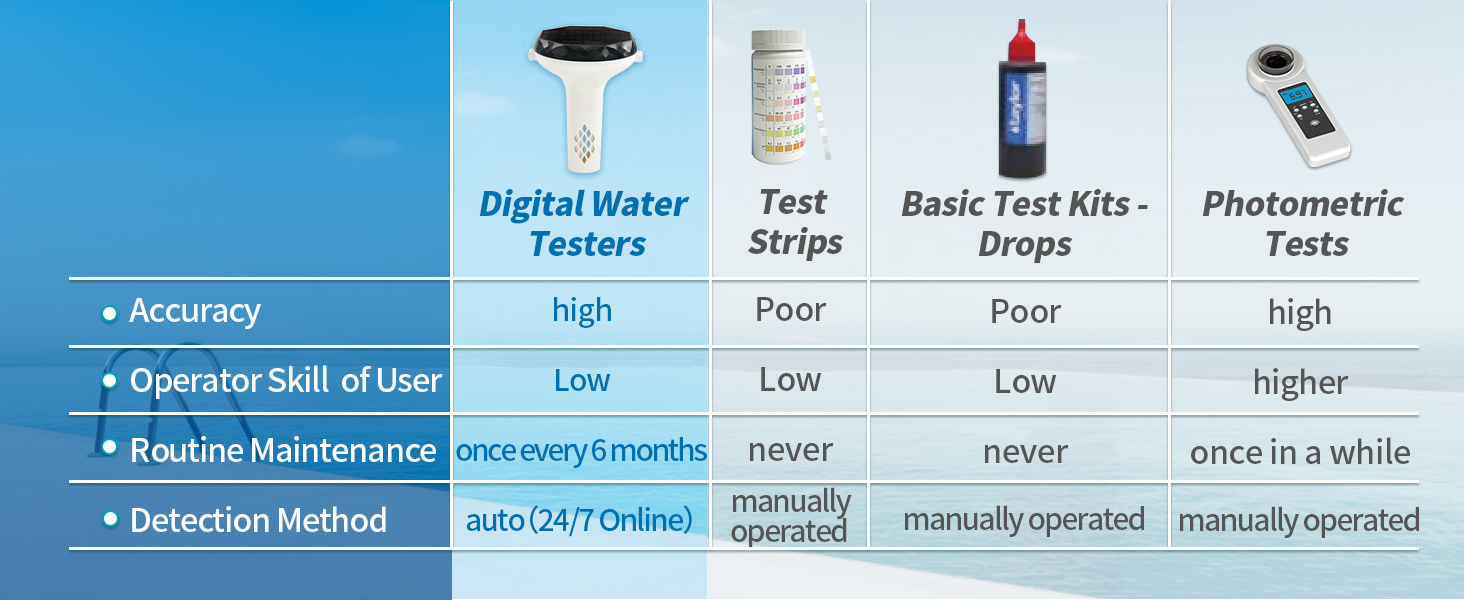 |  | Digital Water Testers | Test Strips | Basic Test Kits - Drops | Photometric Tests |
|---|---|---|---|---|
| Accuracy | high | Poor | Poor | high |
| Operator Skill of User | Low | Low | Low | higher |
| Routine Maintenance | once every 6 months | never | never | once in a while |
| Detection Method | auto (24/7 Online) | manually operated | manually operated | manually operated |